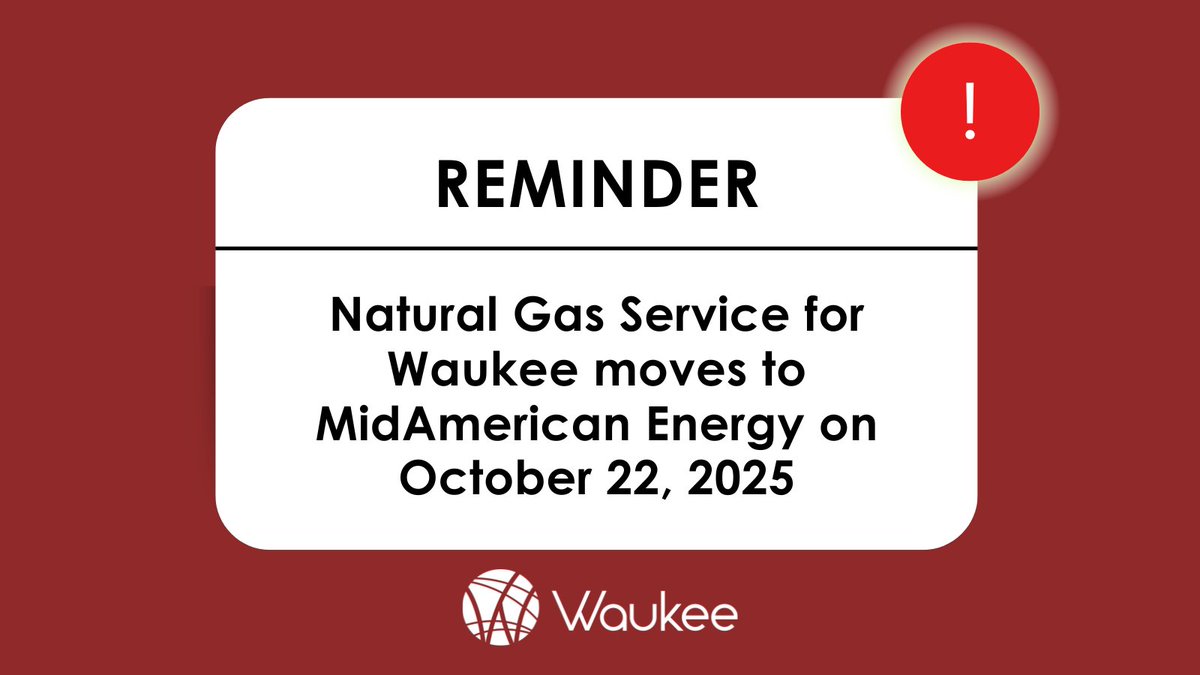 !

REMINDER

Natural Gas Service for Waukee moves to MidAmerican Energy on October 22, 2025

Waukee